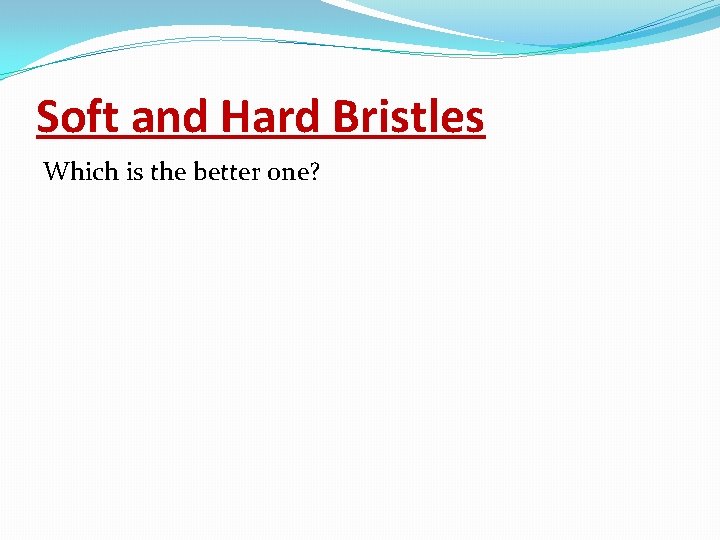 Soft and Hard Bristles

Which is the better one?